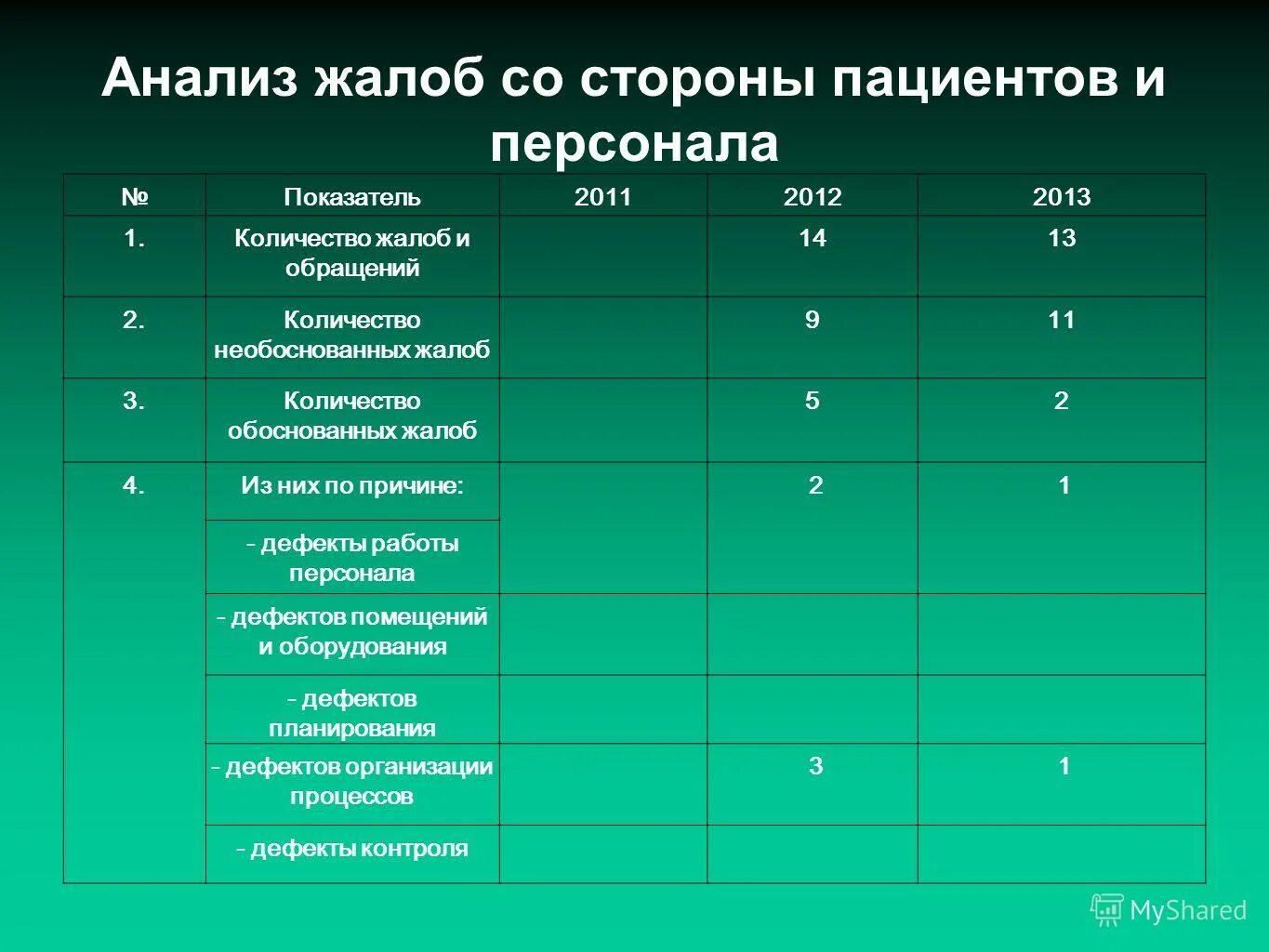 Анализ жалоб со стороны пациентов и персонала

| № | Показатель | 2011 | 2012 | 2013 |
|---|---|---|---|---|
| 1. | Количество жалоб и обращений | | 14 | 13 |
| 2. | Количество необоснованных жалоб | | 9 | 11 |
| 3. | Количество обоснованных жалоб | | 5 | 2 |
| 4. | Из них по причине: | | 2 | 1 |
| | - дефекты работы персонала | | | |
| | - дефектов помещений и оборудования | | | |
| | - дефектов планирования | | | |
| | - дефектов организации процессов | | 3 | 1 |
| | - дефекты контроля | | | |

MyShared